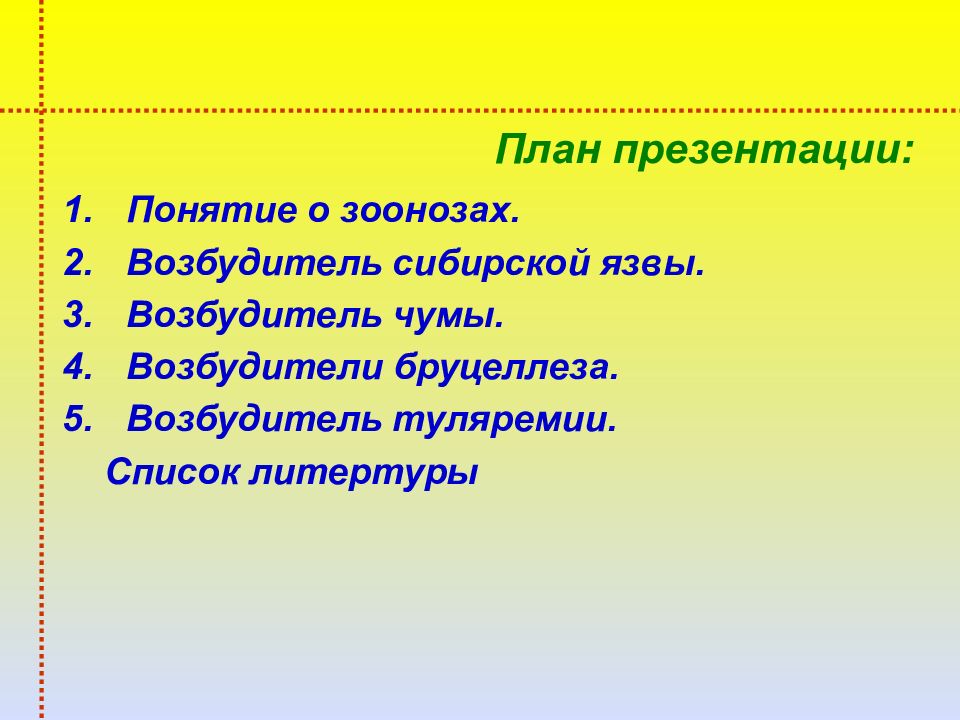 План презентации:

1. Понятие о зоонозах.
2. Возбудитель сибирской язвы.
3. Возбудитель чумы.
4. Возбудители бруцеллеза.
5. Возбудитель туляремии.

Список литертуры